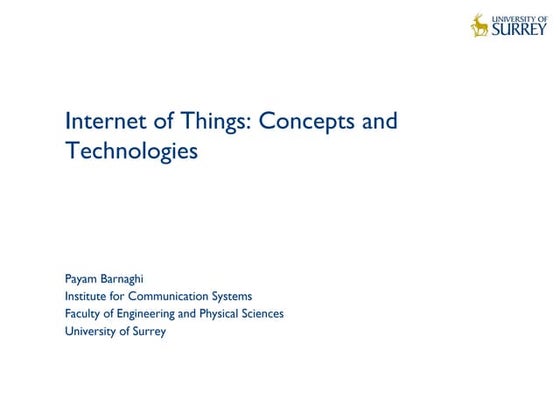 UNIVERSITY OF
SURREY

Internet of Things: Concepts and Technologies

Payam Barnaghi
Institute for Communication Systems
Faculty of Engineering and Physical Sciences
University of Surrey